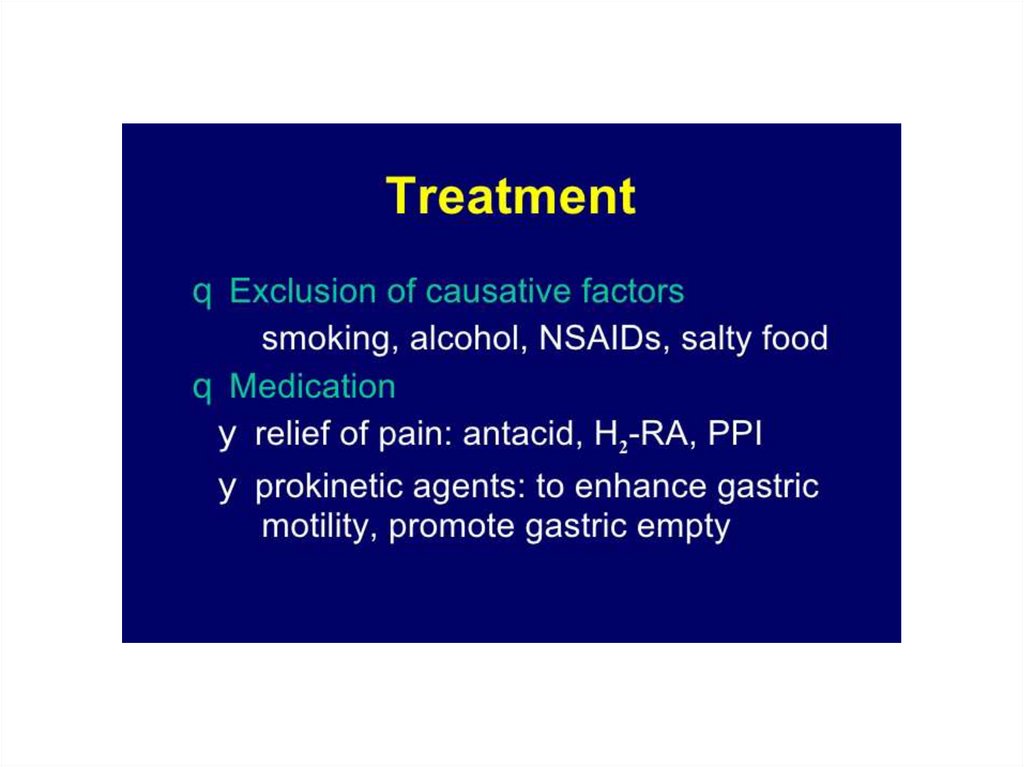 Treatment

q Exclusion of causative factors

smoking, alcohol, NSAIDs, salty food

q Medication

y relief of pain: antacid, $H_2$-RA, PPI

y prokinetic agents: to enhance gastric motility, promote gastric empty